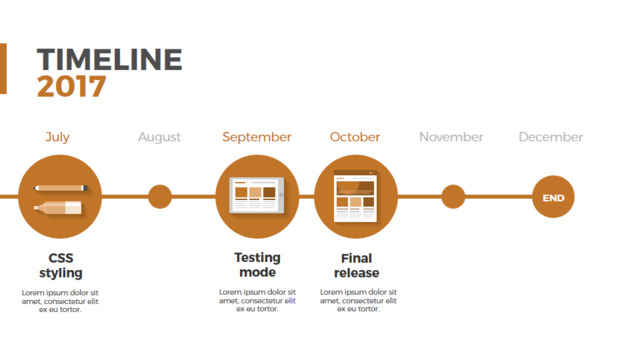 TIMELINE
2017

July

August

September

October

November

December

END

CSS styling

Lorem ipsum dolor sit amet, consectetur elit ex eu tortor.

Testing mode

Lorem ipsum dolor sit amet, consectetur elit ex eu tortor.

Final release

Lorem ipsum dolor sit amet, consectetur elit ex eu tortor.